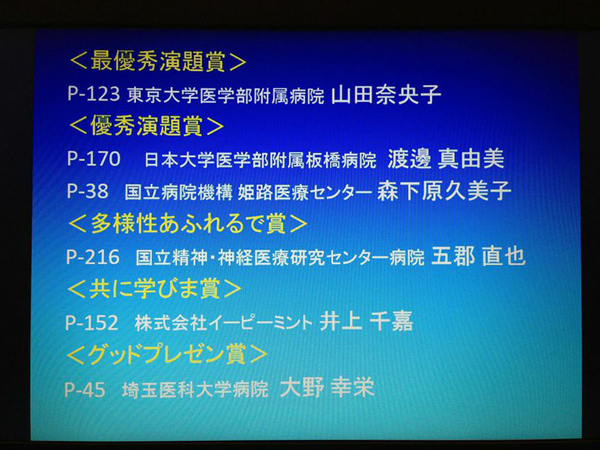 ＜最優秀演題賞＞
P-123 東京大学医学部附属病院 山田奈央子
＜優秀演題賞＞
P-170 日本大学医学部附属板橋病院 渡邊 真由美
P-38 国立病院機構 姫路医療センター 森下原久美子
＜多様性あふれるで賞＞
P-216 国立精神・神経医療研究センター病院 五郡 直也
＜共に学びま賞＞
P-152 株式会社イーピーミント 井上 千嘉
＜グッドプレゼン賞＞
P-45 埼玉医科大学病院 大野 幸栄